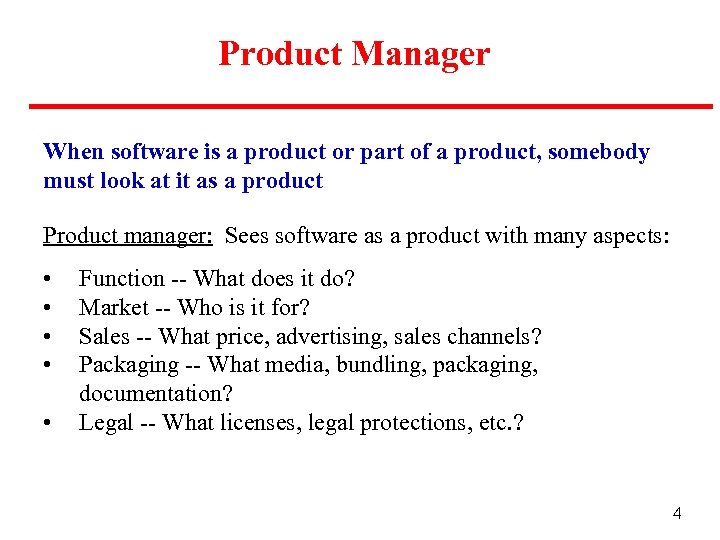 Product Manager

When software is a product or part of a product, somebody must look at it as a product

Product manager: Sees software as a product with many aspects:

• Function -- What does it do?
• Market -- Who is it for?
• Sales -- What price, advertising, sales channels?
• Packaging -- What media, bundling, packaging, documentation?
• Legal -- What licenses, legal protections, etc.?

4